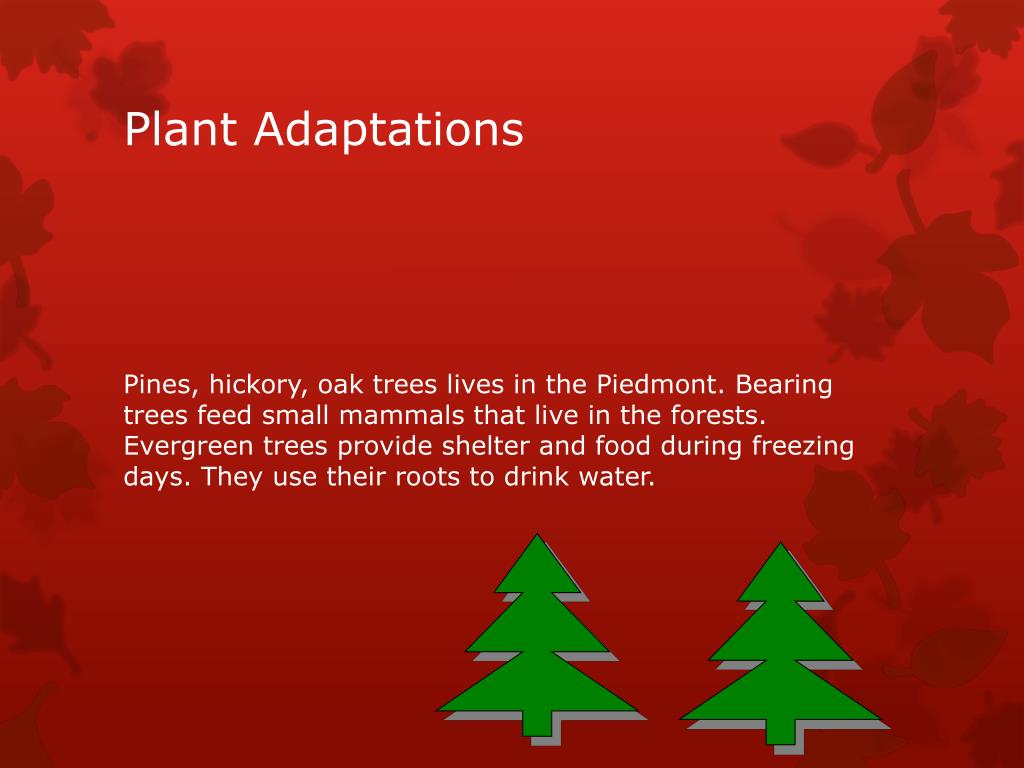 Plant Adaptations

Pines, hickory, oak trees lives in the Piedmont. Bearing trees feed small mammals that live in the forests. Evergreen trees provide shelter and food during freezing days. They use their roots to drink water.